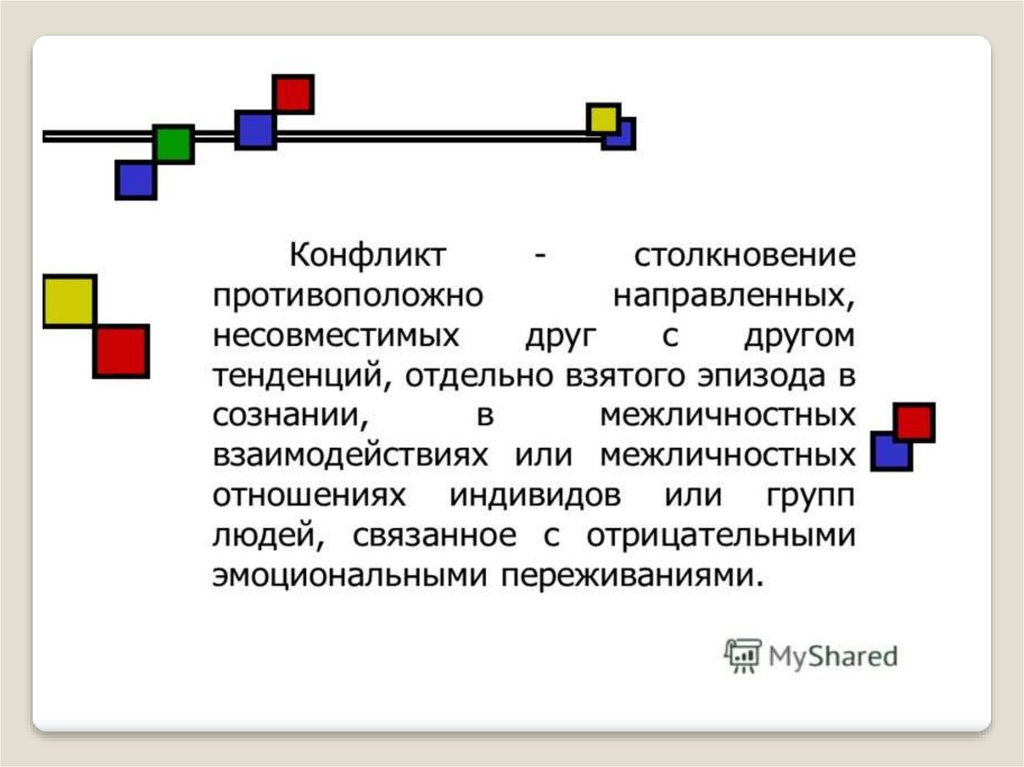 Конфликт - столкновение противоположно направленных, несовместимых друг с другом тенденций, отдельно взятого эпизода в сознании, в межличностных взаимодействиях или межличностных отношениях индивидов или групп людей, связанное с отрицательными эмоциональными переживаниями.

MyShared